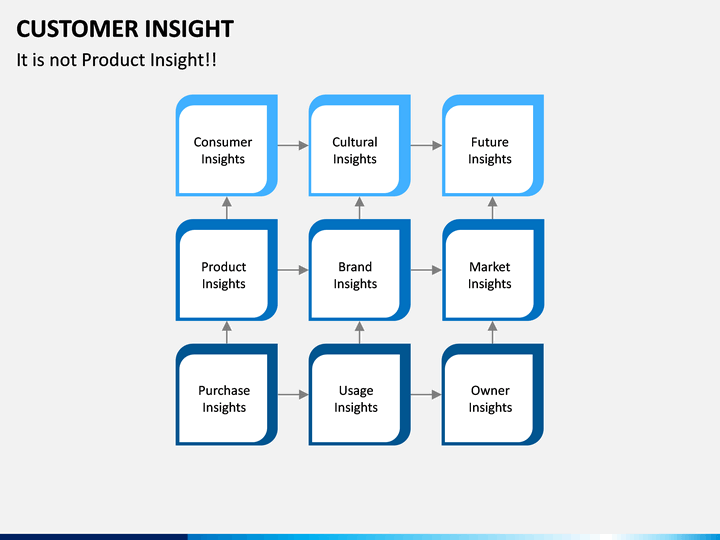 CUSTOMER INSIGHT

It is not Product Insight!!

Consumer Insights

Cultural Insights

Future Insights

Product Insights

Brand Insights

Market Insights

Purchase Insights

Usage Insights

Owner Insights